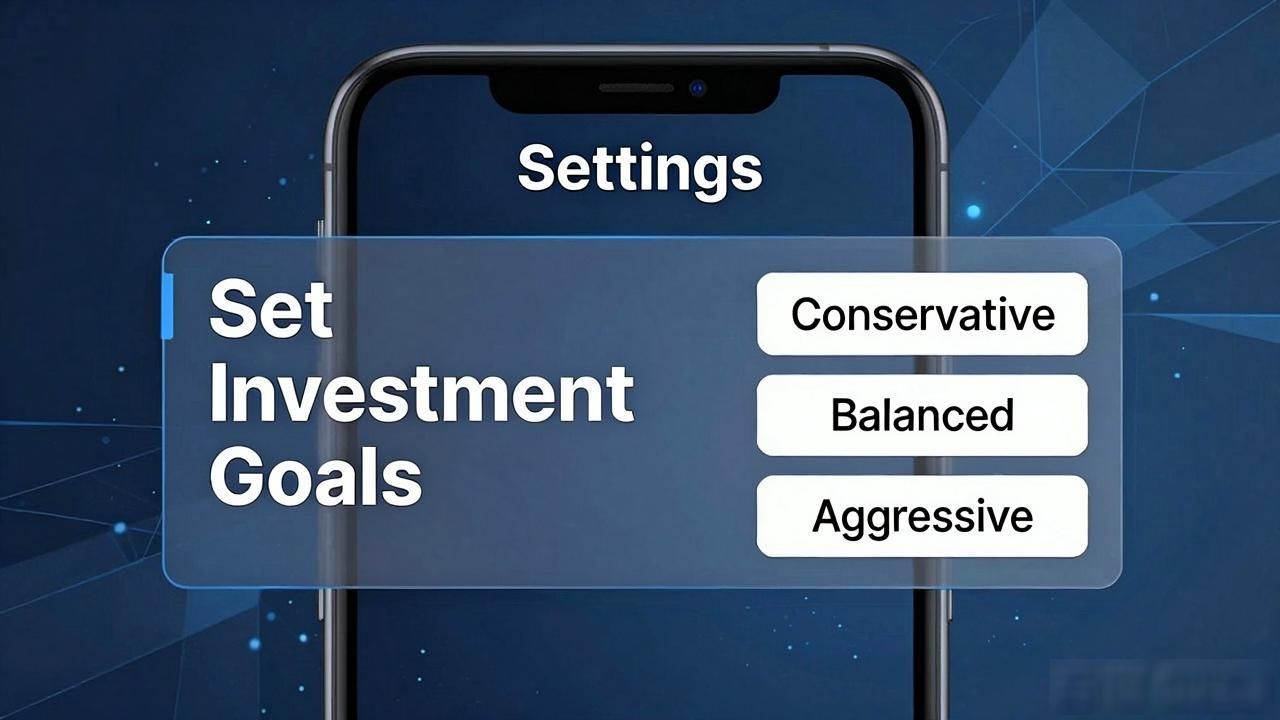 Settings

Set Investment Goals

Conservative

Balanced

Aggressive